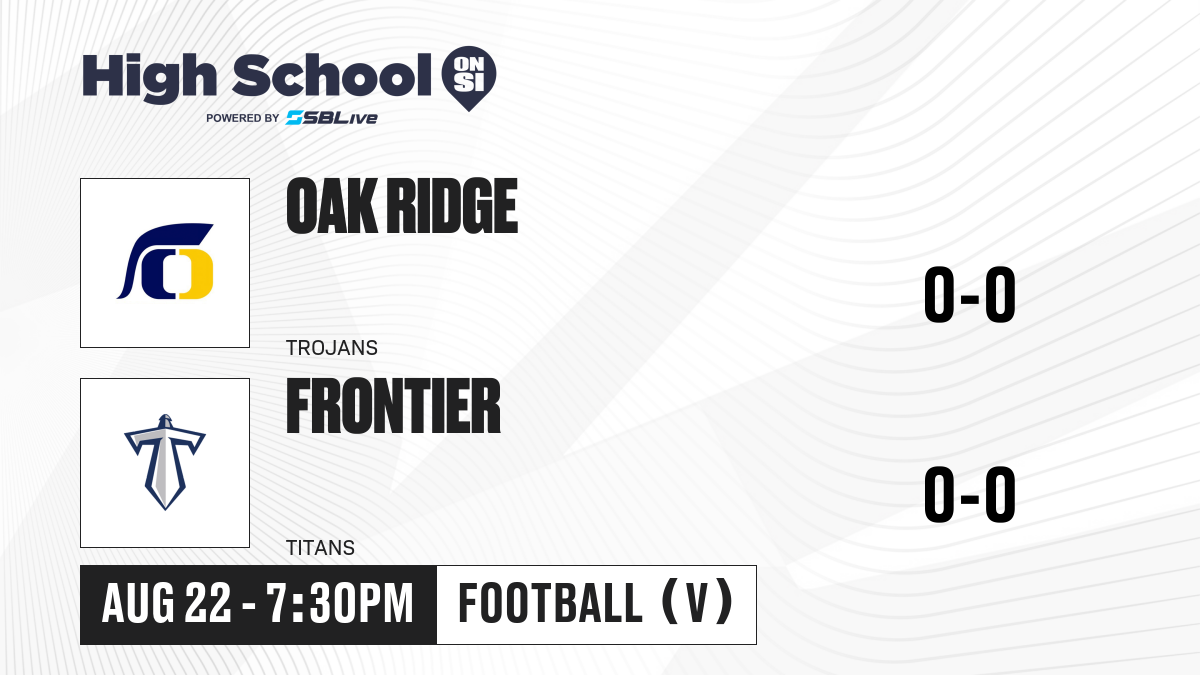 High School ON SI
POWERED BY SBLive

OAK RIDGE
TROJANS
0-0

FRONTIER
TITANS
0-0

AUG 22 - 7:30PM
FOOTBALL (V)